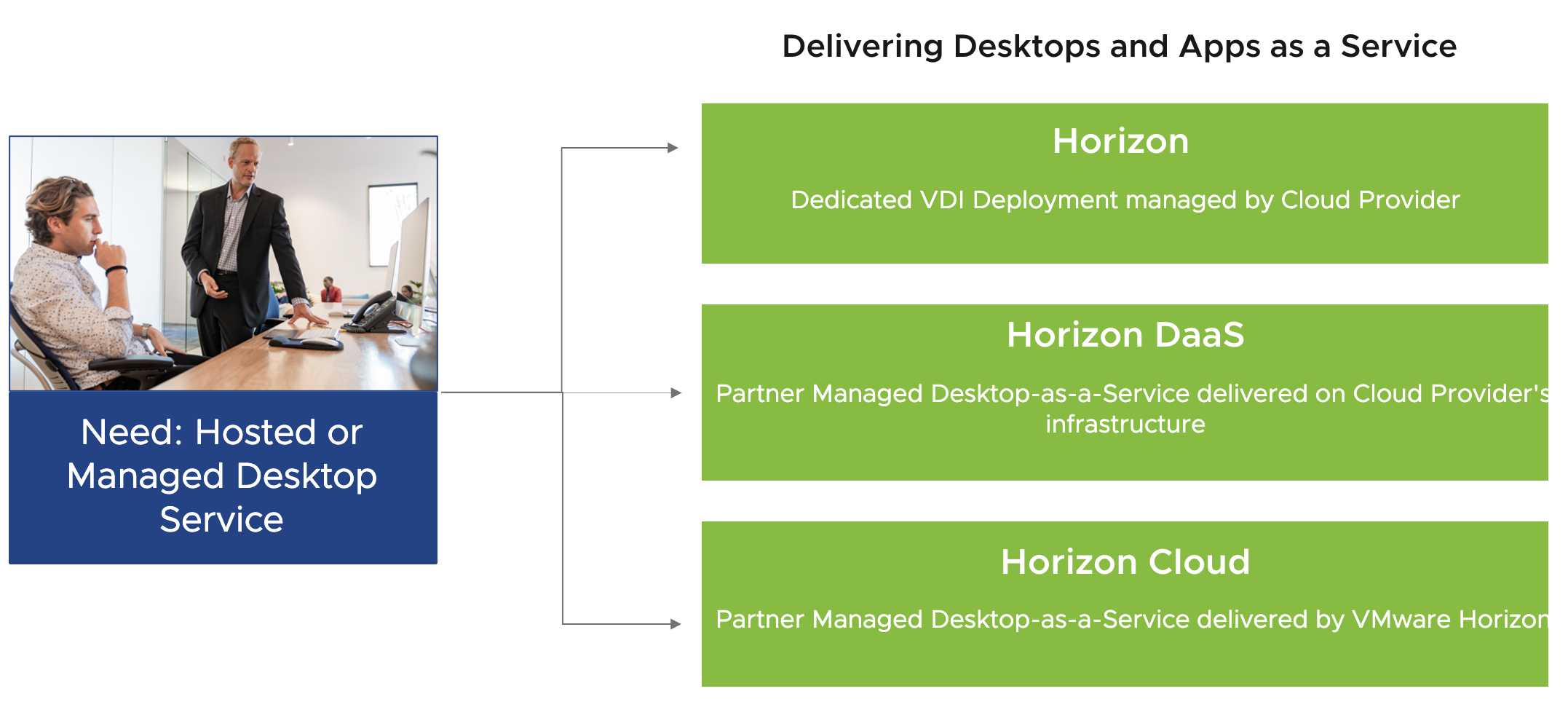 Delivering Desktops and Apps as a Service

Need: Hosted or Managed Desktop Service

Horizon

Dedicated VDI Deployment managed by Cloud Provider

Horizon DaaS

Partner Managed Desktop-as-a-Service delivered on Cloud Provider's infrastructure

Horizon Cloud

Partner Managed Desktop-as-a-Service delivered by VMware Horizon